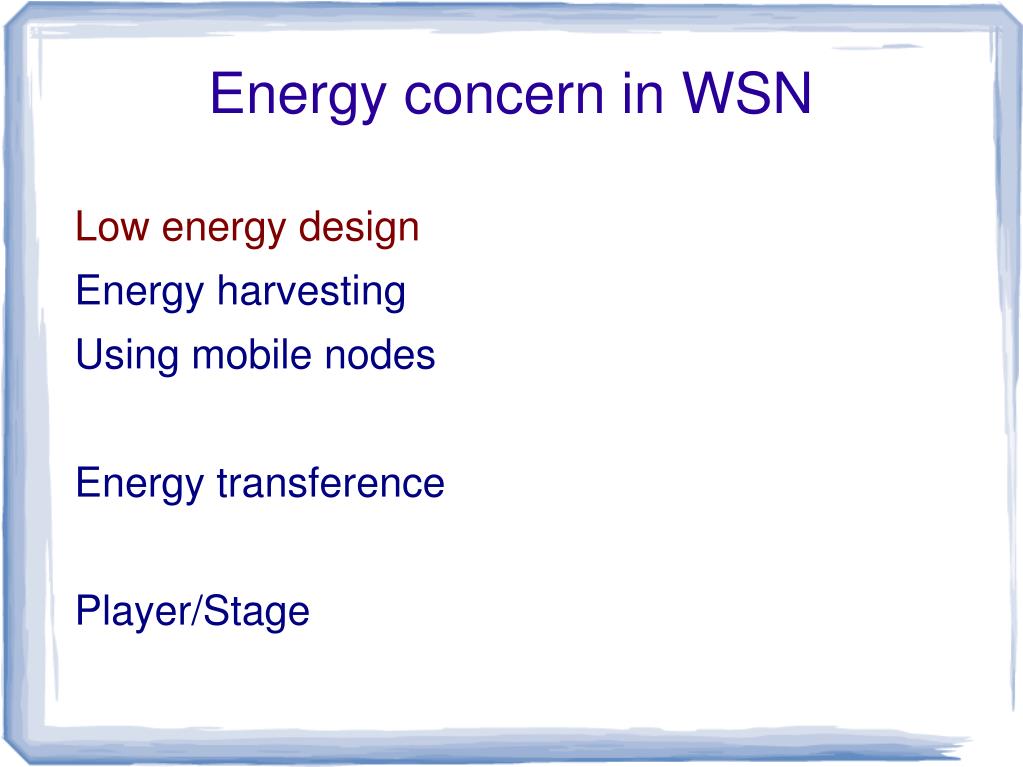 Energy concern in WSN

Low energy design
Energy harvesting
Using mobile nodes

Energy transference

Player/Stage